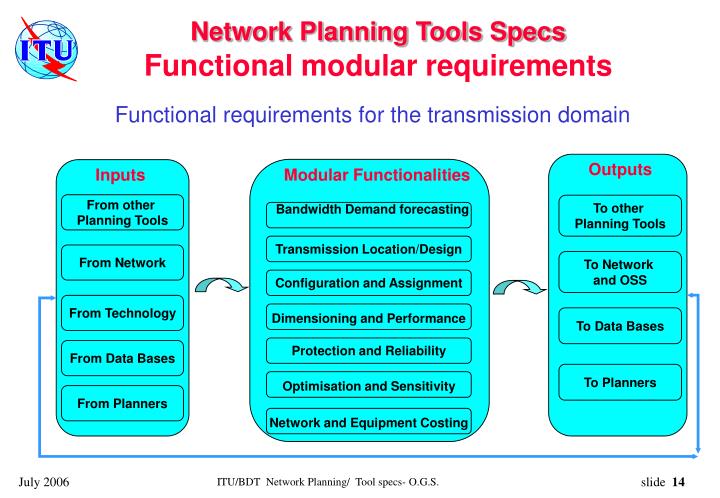 ITU

Network Planning Tools Specs
Functional modular requirements

Functional requirements for the transmission domain

Inputs
From other Planning Tools
From Network
From Technology
From Data Bases
From Planners

Modular Functionalities
Bandwidth Demand forecasting
Transmission Location/Design
Configuration and Assignment
Dimensioning and Performance
Protection and Reliability
Optimisation and Sensitivity
Network and Equipment Costing

Outputs
To other Planning Tools
To Network and OSS
To Data Bases
To Planners

July 2006 ITU/BDT Network Planning/ Tool specs- O.G.S. slide 14